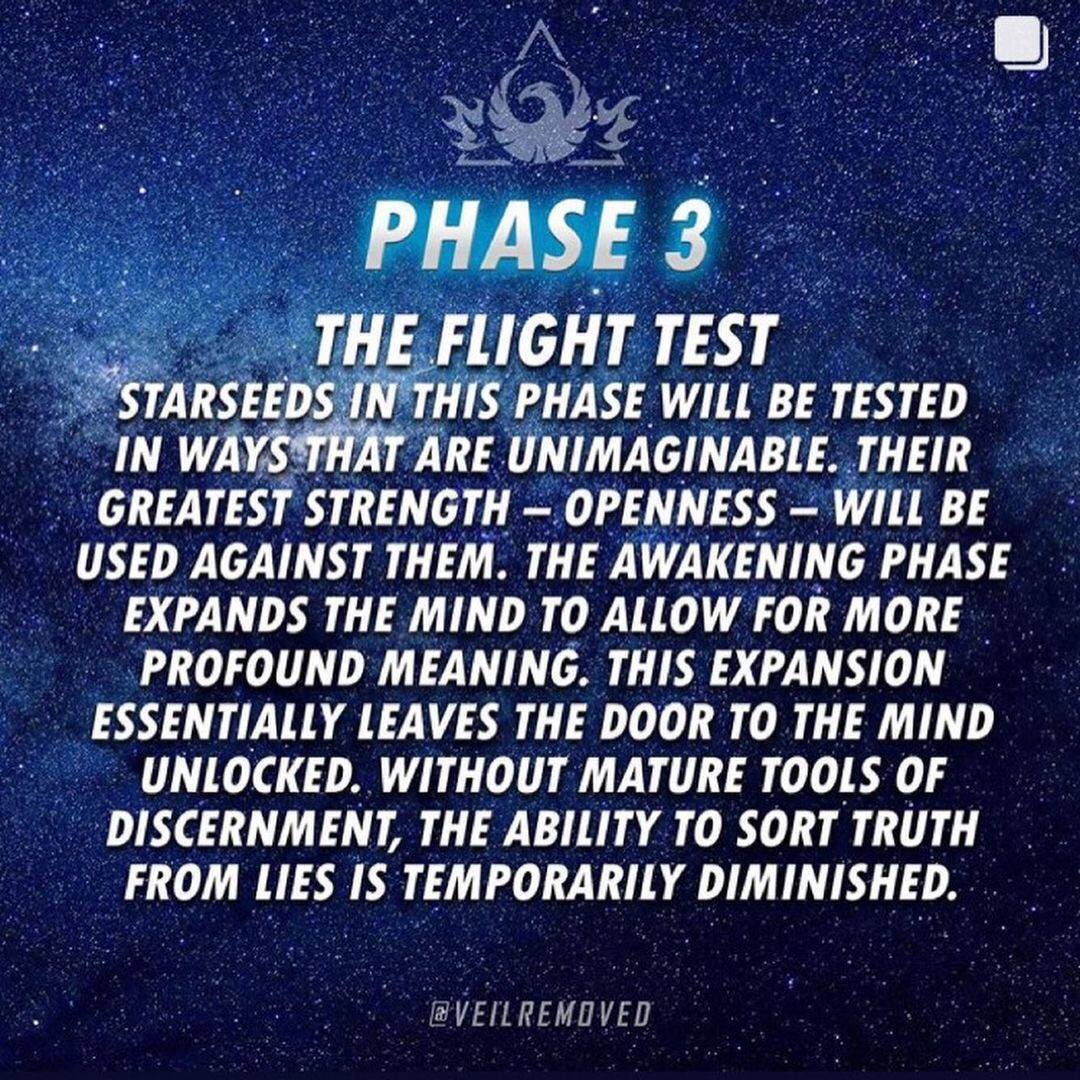 PHASE 3

THE FLIGHT TEST

STARSEEDS IN THIS PHASE WILL BE TESTED IN WAYS THAT ARE UNIMAGINABLE. THEIR GREATEST STRENGTH – OPENNESS – WILL BE USED AGAINST THEM. THE AWAKENING PHASE EXPANDS THE MIND TO ALLOW FOR MORE PROFOUND MEANING. THIS EXPANSION ESSENTIALLY LEAVES THE DOOR TO THE MIND UNLOCKED. WITHOUT MATURE TOOLS OF DISCERNMENT, THE ABILITY TO SORT TRUTH FROM LIES IS TEMPORARILY DIMINISHED.

@VEILREMOVED